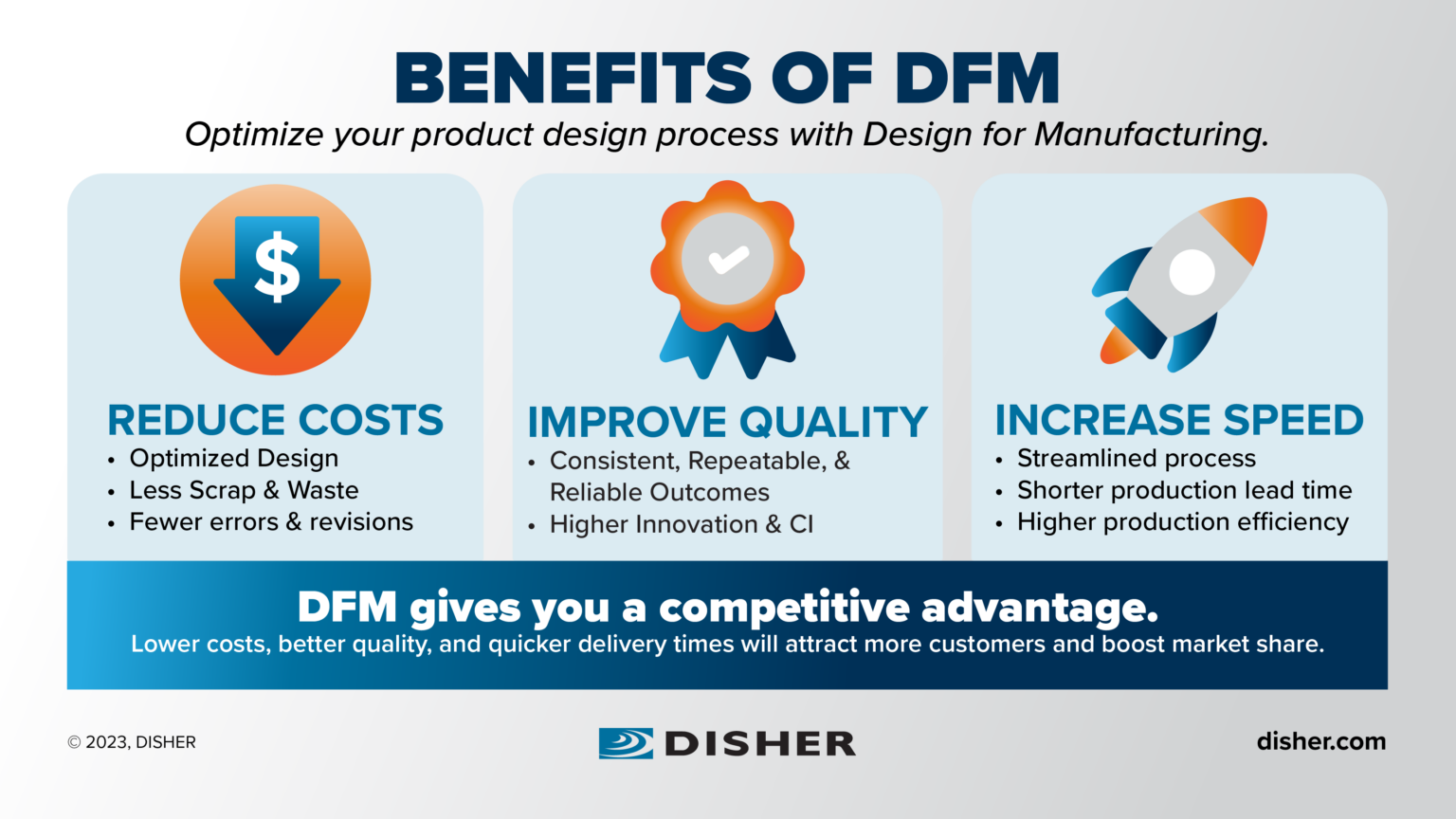 BENEFITS OF DFM

Optimize your product design process with Design for Manufacturing.

$

REDUCE COSTS
• Optimized Design
• Less Scrap & Waste
• Fewer errors & revisions

IMPROVE QUALITY
• Consistent, Repeatable, & Reliable Outcomes
• Higher Innovation & CI

INCREASE SPEED
• Streamlined process
• Shorter production lead time
• Higher production efficiency

DFM gives you a competitive advantage.
Lower costs, better quality, and quicker delivery times will attract more customers and boost market share.

© 2023, DISHER

DISHER

disher.com